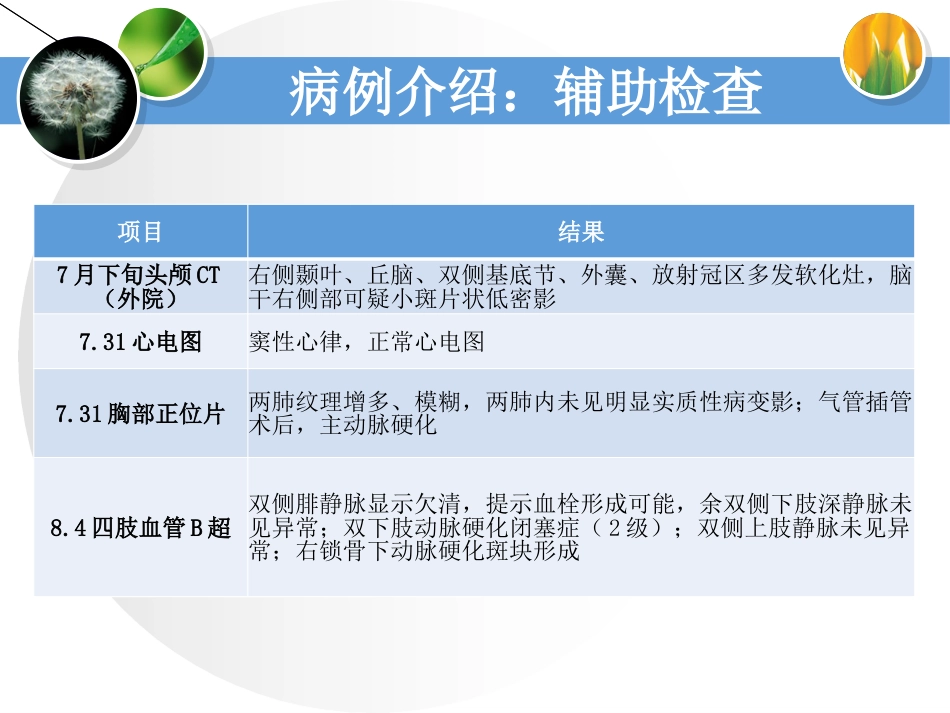 病例介绍：辅助检查

| 项目 | 结果 |
|---|---|
| 7月下旬头颅CT（外院） | 右侧颞叶、丘脑、双侧基底节、外囊、放射冠区多发软化灶，脑干右侧部可疑小斑片状低密影 |
| 7.31心电图 | 窦性心律，正常心电图 |
| 7.31胸部正位片 | 两肺纹理增多、模糊，两肺内未见明显实质性病变影；气管插管术后，主动脉硬化 |
| 8.4四肢血管B超 | 双侧腓静脉显示欠清，提示血栓形成可能，余双侧下肢深静脉未见异常；双下肢动脉硬化闭塞症（2级）；双侧上肢静脉未见异常；右锁骨下动脉硬化斑块形成 |